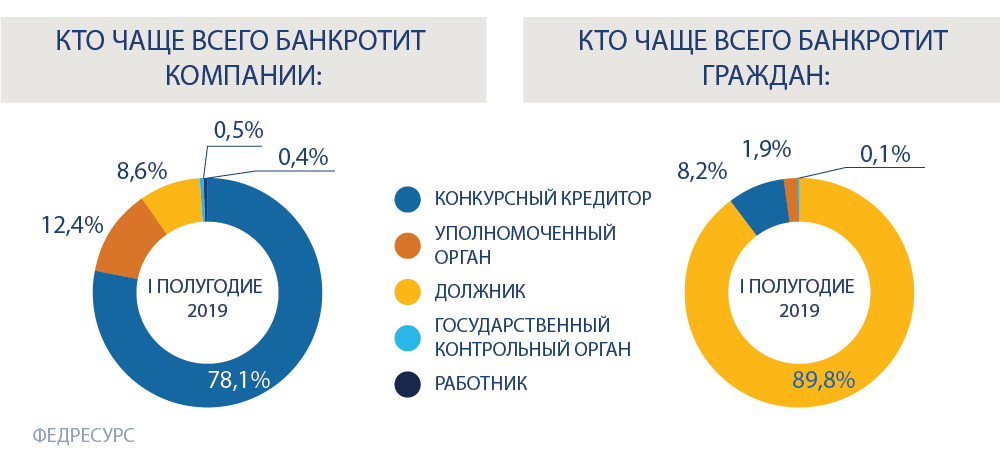 КТО ЧАЩЕ ВСЕГО БАНКРОТИТ КОМПАНИИ:

0,5%
0,4%
8,6%
12,4%
I ПОЛУГОДИЕ 2019
78,1%

КОНКУРСНЫЙ КРЕДИТОР
УПОЛНОМОЧЕННЫЙ ОРГАН
ДОЛЖНИК
ГОСУДАРСТВЕННЫЙ КОНТРОЛЬНЫЙ ОРГАН
РАБОТНИК

КТО ЧАЩЕ ВСЕГО БАНКРОТИТ ГРАЖДАН:

1,9%
0,1%
8,2%
I ПОЛУГОДИЕ 2019
89,8%

ФЕДРЕСУРС